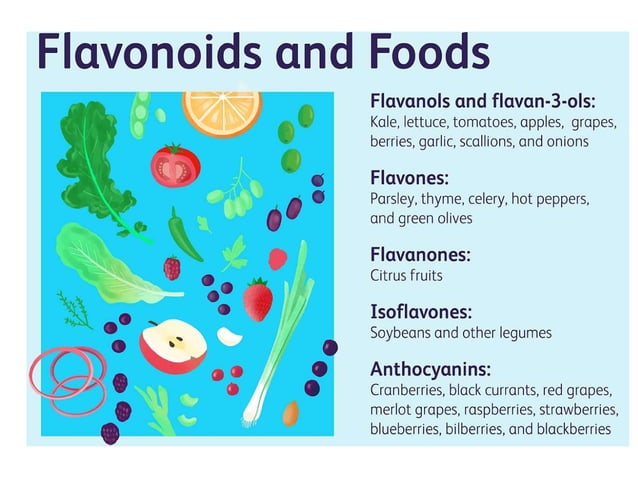 Flavonoids and Foods

Flavanols and flavan-3-ols:
Kale, lettuce, tomatoes, apples, grapes, berries, garlic, scallions, and onions

Flavones:
Parsley, thyme, celery, hot peppers, and green olives

Flavanones:
Citrus fruits

Isoflavones:
Soybeans and other legumes

Anthocyanins:
Cranberries, black currants, red grapes, merlot grapes, raspberries, strawberries, blueberries, bilberries, and blackberries